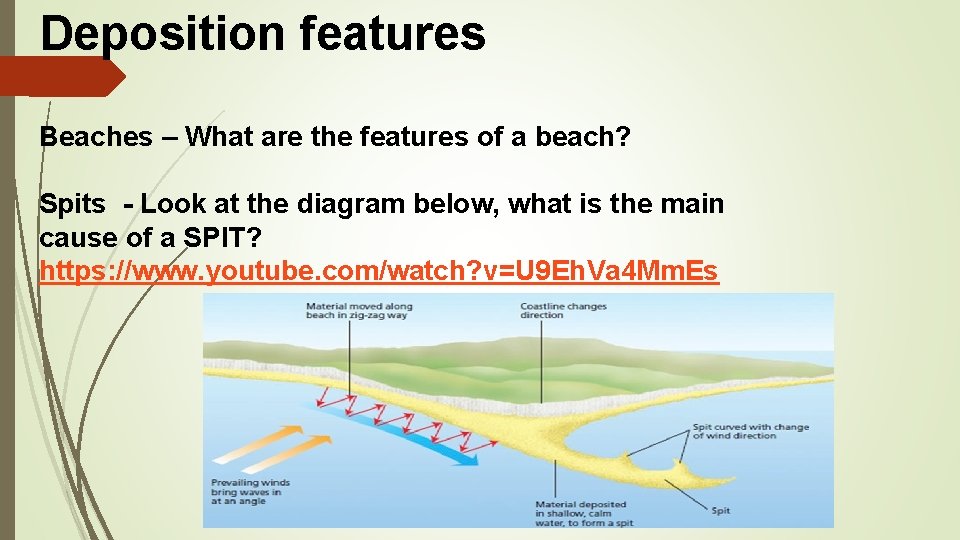 Deposition features

Beaches – What are the features of a beach?

Spits - Look at the diagram below, what is the main cause of a SPIT?
https://www.youtube.com/watch?v=U9EhVa4MmEs

Material moved along beach in zig-zag way

Coastline changes direction

Spit curved with change of wind direction

Prevailing winds bring waves in at an angle

Material deposited in shallow, calm water, to form a spit

Spit